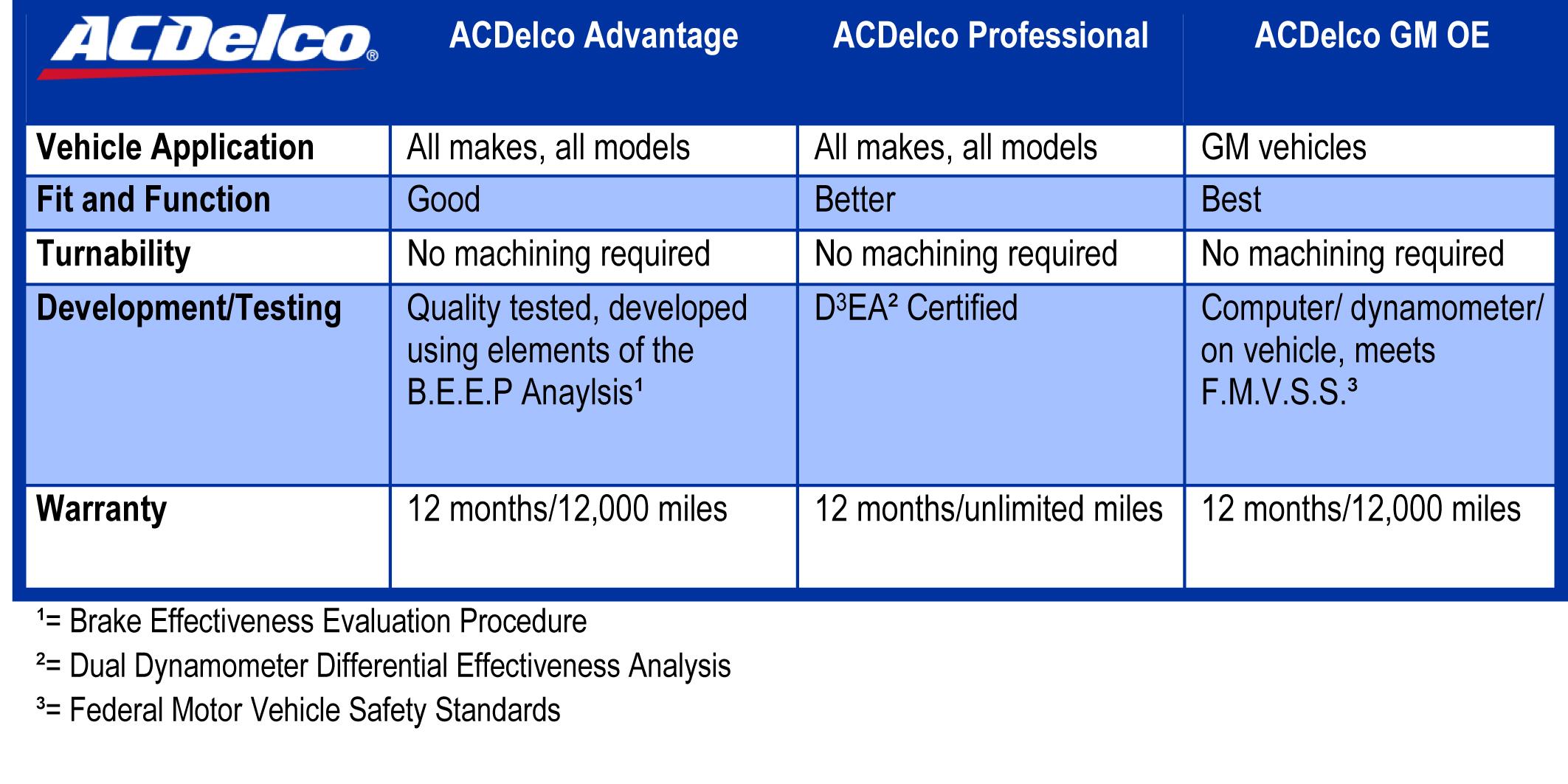 | ACDelco® | ACDelco Advantage | ACDelco Professional | ACDelco GM OE |
|---|---|---|---|
| Vehicle Application | All makes, all models | All makes, all models | GM vehicles |
| Fit and Function | Good | Better | Best |
| Turnability | No machining required | No machining required | No machining required |
| Development/Testing | Quality tested, developed using elements of the B.E.E.P Anaylsis¹ | D³EA² Certified | Computer/ dynamometer/ on vehicle, meets F.M.V.S.S.³ |
| Warranty | 12 months/12,000 miles | 12 months/unlimited miles | 12 months/12,000 miles |

¹= Brake Effectiveness Evaluation Procedure

²= Dual Dynamometer Differential Effectiveness Analysis

³= Federal Motor Vehicle Safety Standards